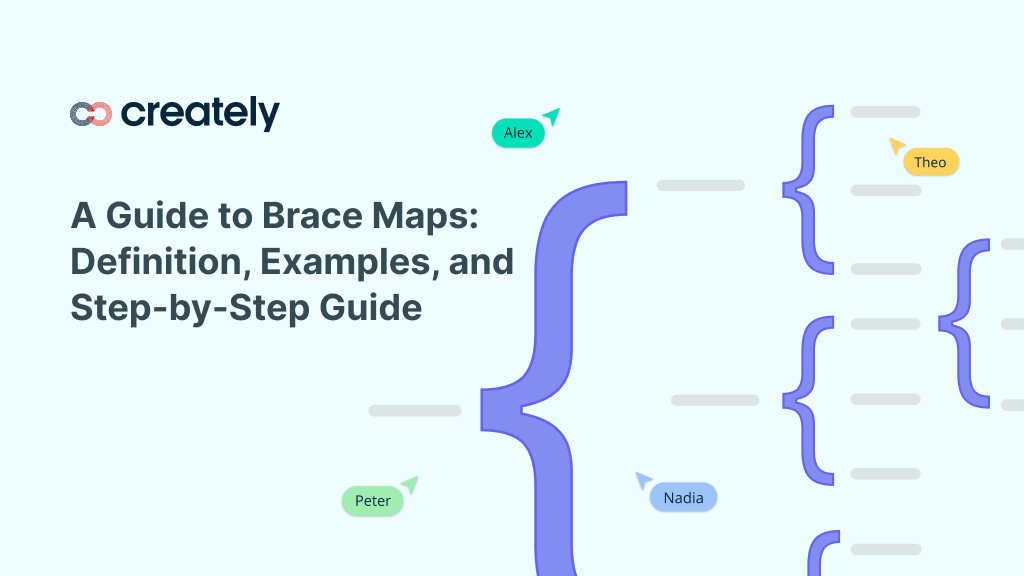 creately

A Guide to Brace Maps: Definition, Examples, and Step-by-Step Guide

Alex

Theo

Peter

Nadia